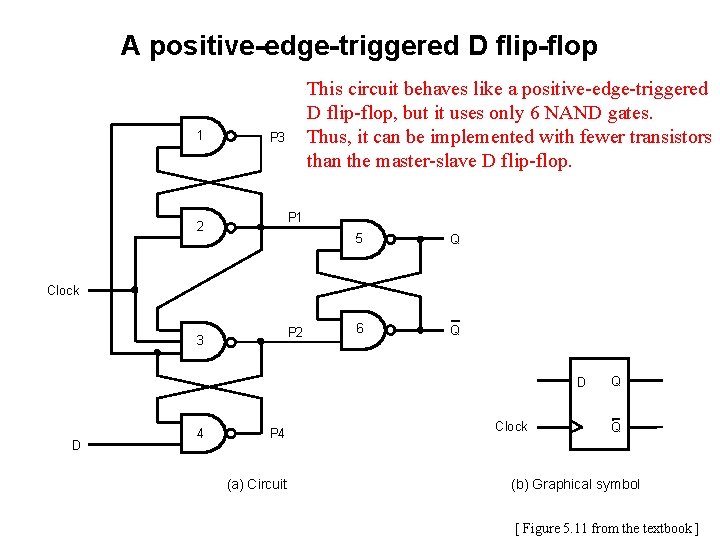 A positive-edge-triggered D flip-flop

This circuit behaves like a positive-edge-triggered D flip-flop, but it uses only 6 NAND gates. Thus, it can be implemented with fewer transistors than the master-slave D flip-flop.

1
P3
2
P1
5
Q
Clock
3
P2
6
$\overline{Q}$
4
P4
D

(a) Circuit

D
Q
Clock
$\overline{Q}$

(b) Graphical symbol

[ Figure 5.11 from the textbook ]